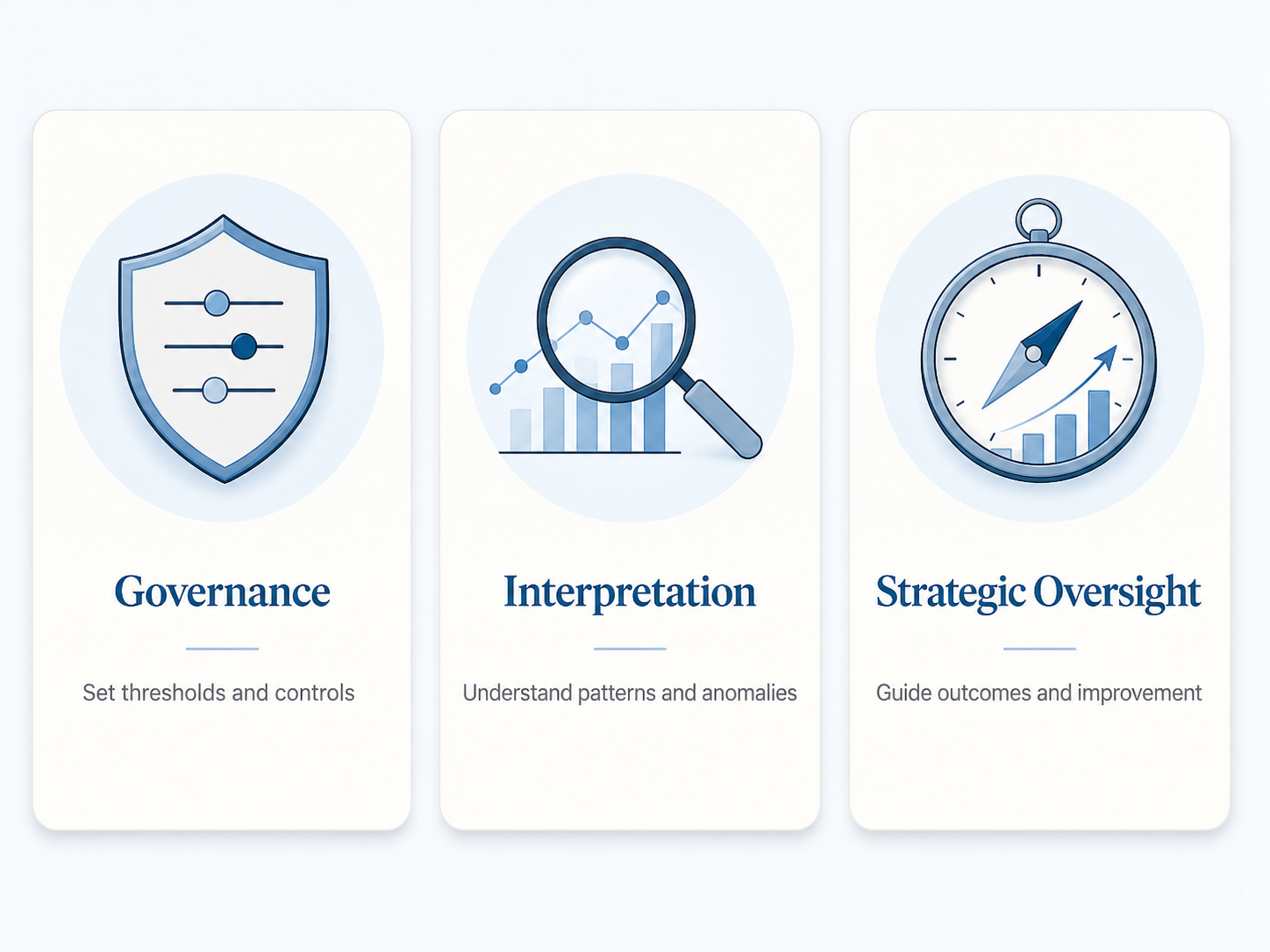 Governance

Set thresholds and controls

Interpretation

Understand patterns and anomalies

Strategic Oversight

Guide outcomes and improvement